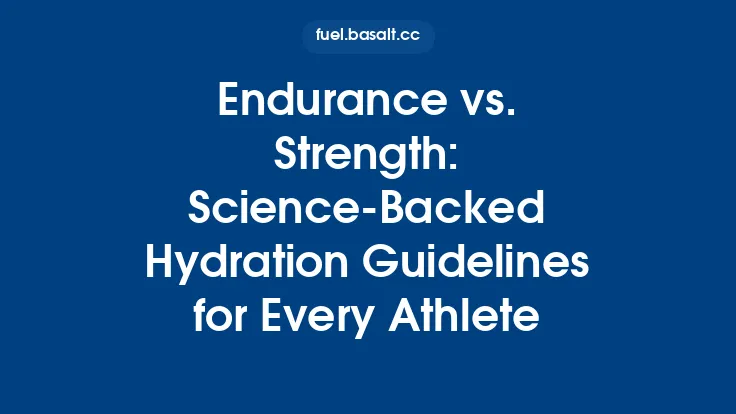 fuel.basalt.cc

Endurance vs. Strength: Science-Backed Hydration Guidelines for Every Athlete